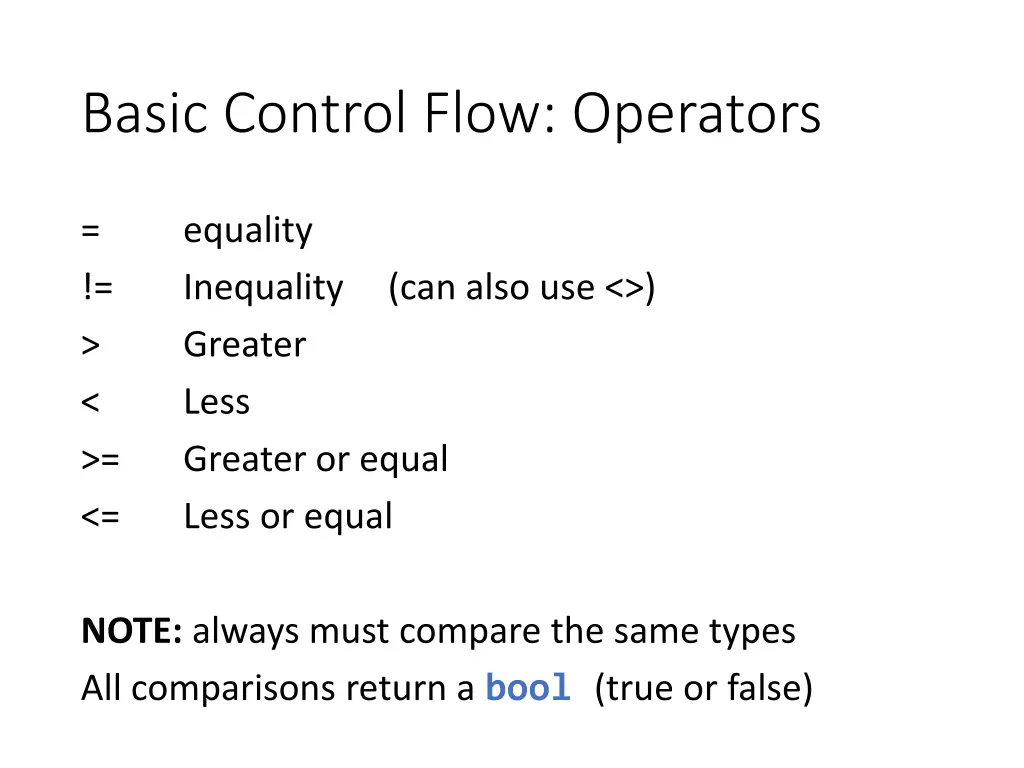 Basic Control Flow: Operators

= equality
!= Inequality (can also use <>)
> Greater
< Less
>= Greater or equal
<= Less or equal

NOTE: always must compare the same types
All comparisons return a bool (true or false)